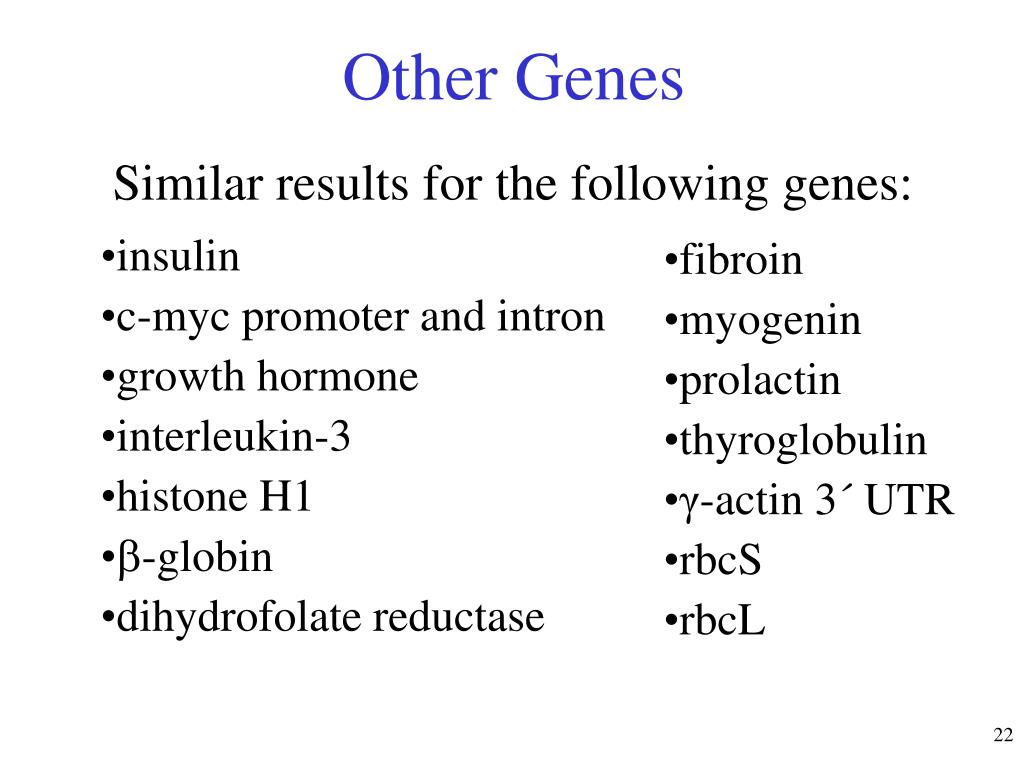 Other Genes

Similar results for the following genes:

•insulin
•c-myc promoter and intron
•growth hormone
•interleukin-3
•histone H1
•β-globin
•dihydrofolate reductase

•fibroin
•myogenin
•prolactin
•thyroglobulin
•γ-actin 3´ UTR
•rbcS
•rbcL

22